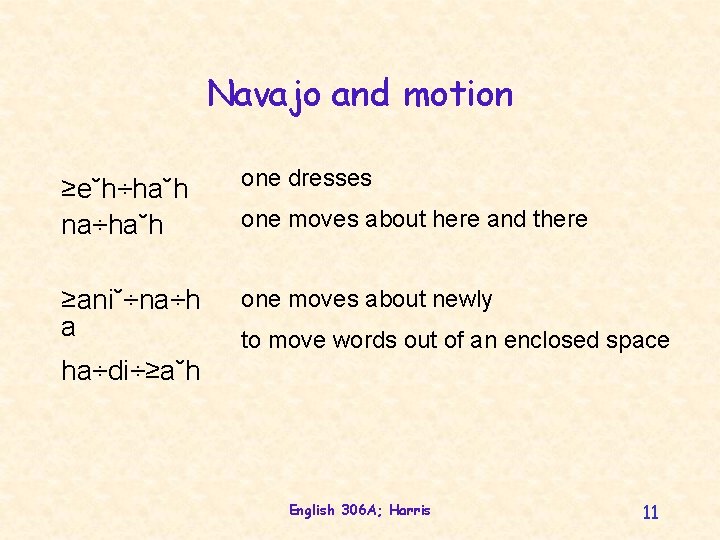 Navajo and motion

≥eˇh÷haˇh
na÷haˇh

≥aniˇ÷na÷h
a

ha÷di÷≥aˇh

one dresses

one moves about here and there

one moves about newly

to move words out of an enclosed space

English 306A; Harris

11